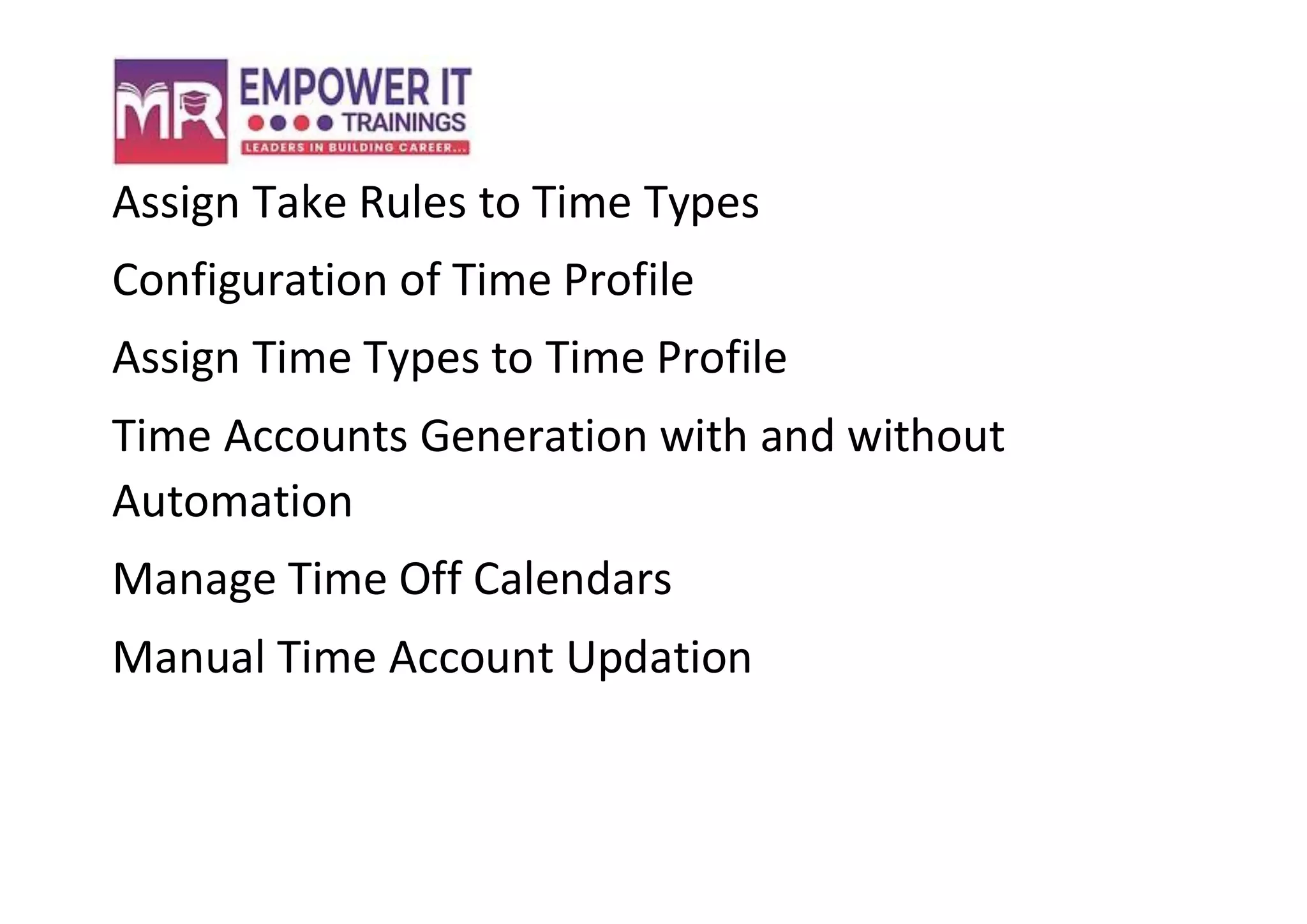 MR EMPOWER IT
TRAININGS
LEADERS IN BUILDING CAREER...

Assign Take Rules to Time Types

Configuration of Time Profile

Assign Time Types to Time Profile

Time Accounts Generation with and without Automation

Manage Time Off Calendars

Manual Time Account Updation